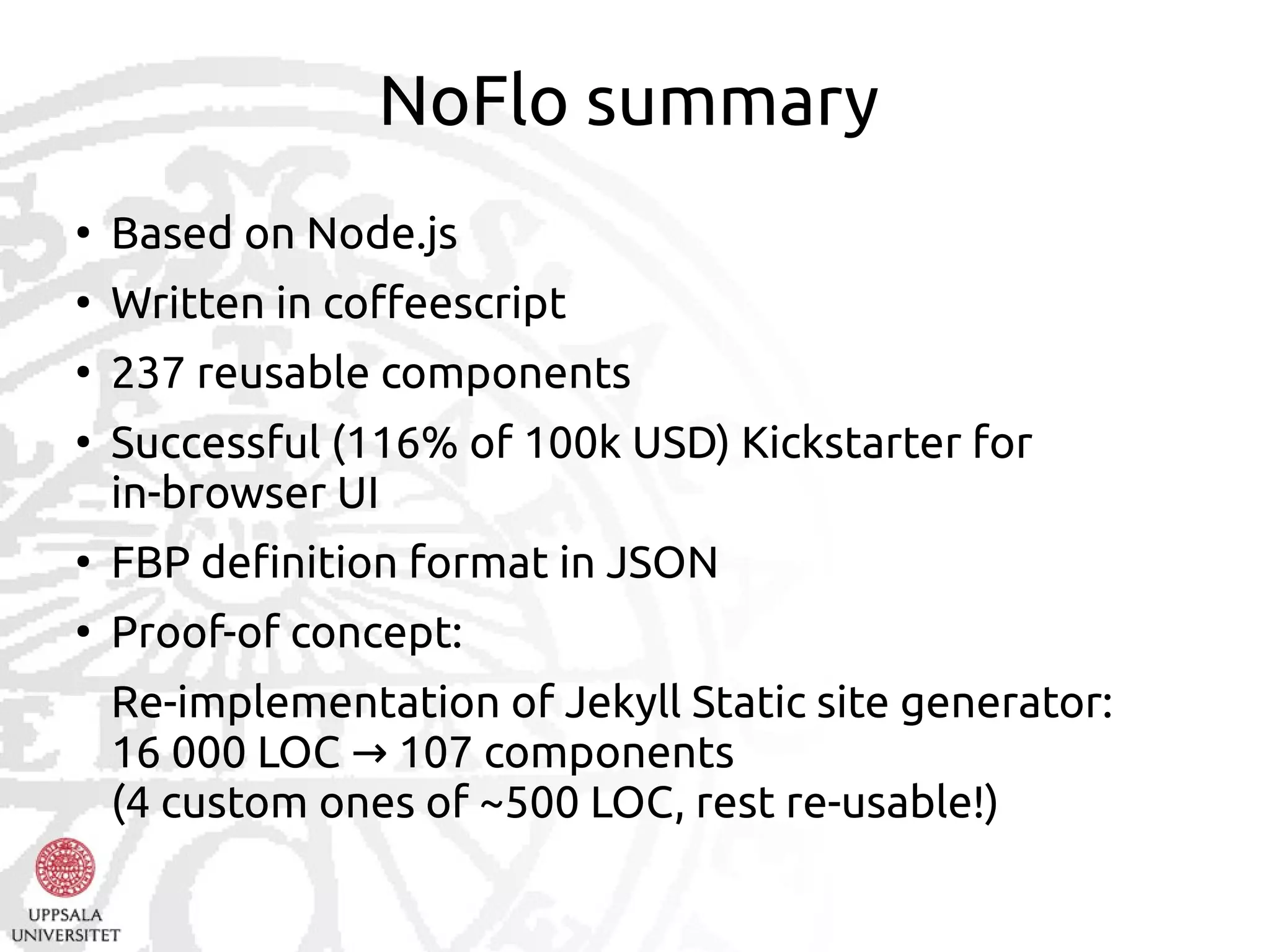 NoFlo summary

• Based on Node.js
• Written in coffeescript
• 237 reusable components
• Successful (116% of 100k USD) Kickstarter for in-browser UI
• FBP definition format in JSON
• Proof-of concept:

Re-implementation of Jekyll Static site generator:
16 000 LOC → 107 components
(4 custom ones of ~500 LOC, rest re-usable!)

UPPSALA
UNIVERSITET